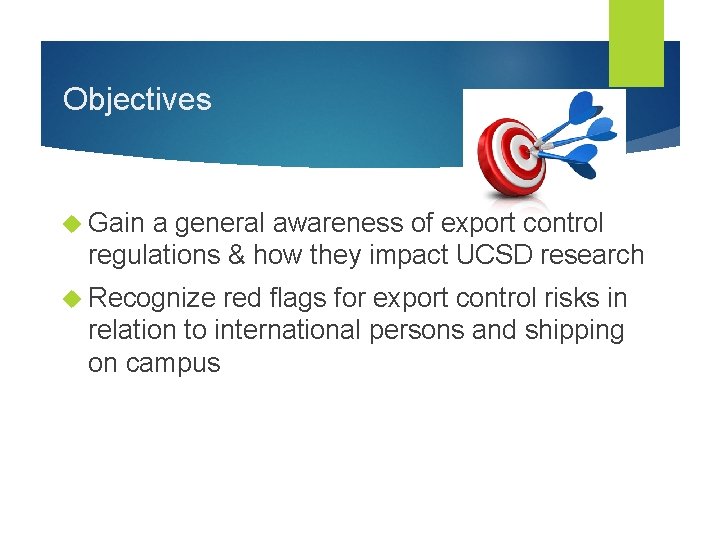 Objectives

Gain a general awareness of export control regulations & how they impact UCSD research

Recognize red flags for export control risks in relation to international persons and shipping on campus